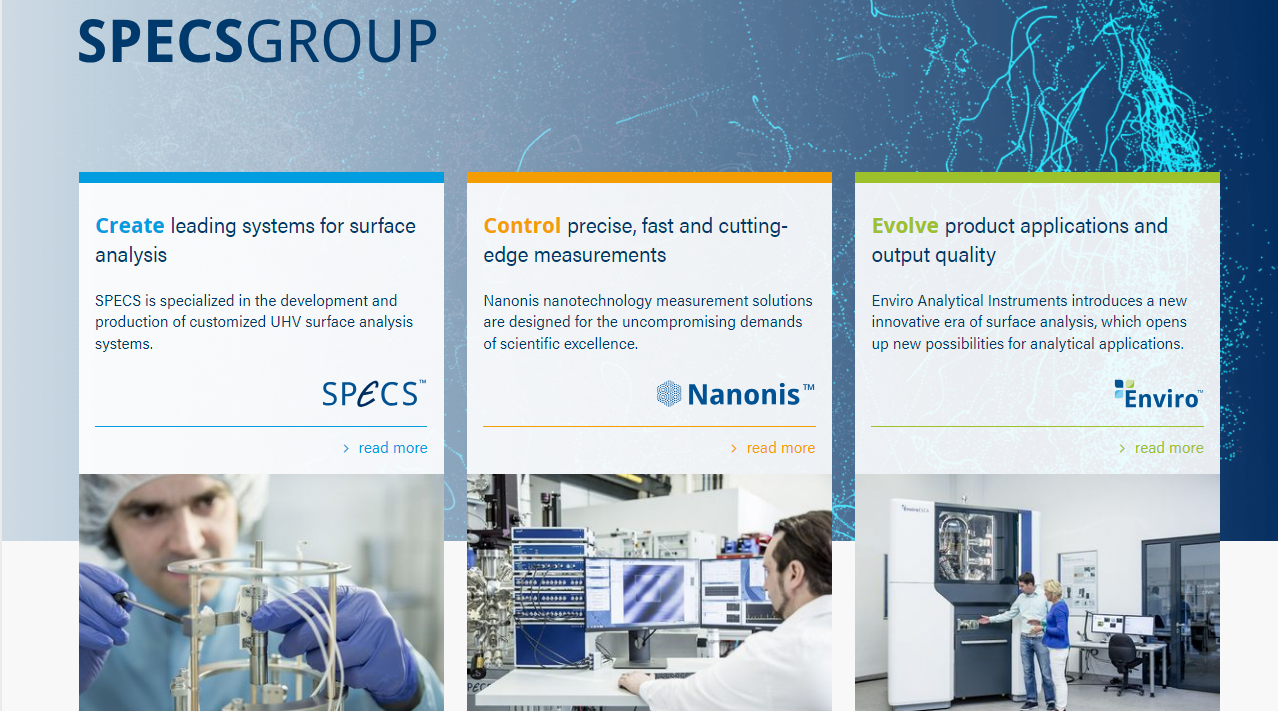 SPECSGROUP

Create leading systems for surface analysis

SPECS is specialized in the development and production of customized UHV surface analysis systems.

SPECS™

› read more

Control precise, fast and cutting-edge measurements

Nanonis nanotechnology measurement solutions are designed for the uncompromising demands of scientific excellence.

Nanonis™

› read more

Evolve product applications and output quality

Enviro Analytical Instruments introduces a new innovative era of surface analysis, which opens up new possibilities for analytical applications.

Enviro™

› read more

EnviroESCA